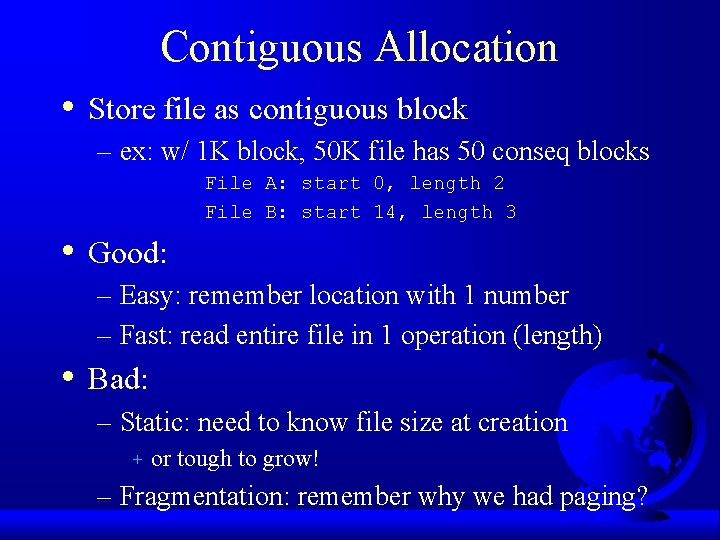 Contiguous Allocation

• Store file as contiguous block

– ex: w/ 1K block, 50K file has 50 conseq blocks

File A: start 0, length 2

File B: start 14, length 3

• Good:

– Easy: remember location with 1 number

– Fast: read entire file in 1 operation (length)

• Bad:

– Static: need to know file size at creation

+ or tough to grow!

– Fragmentation: remember why we had paging?